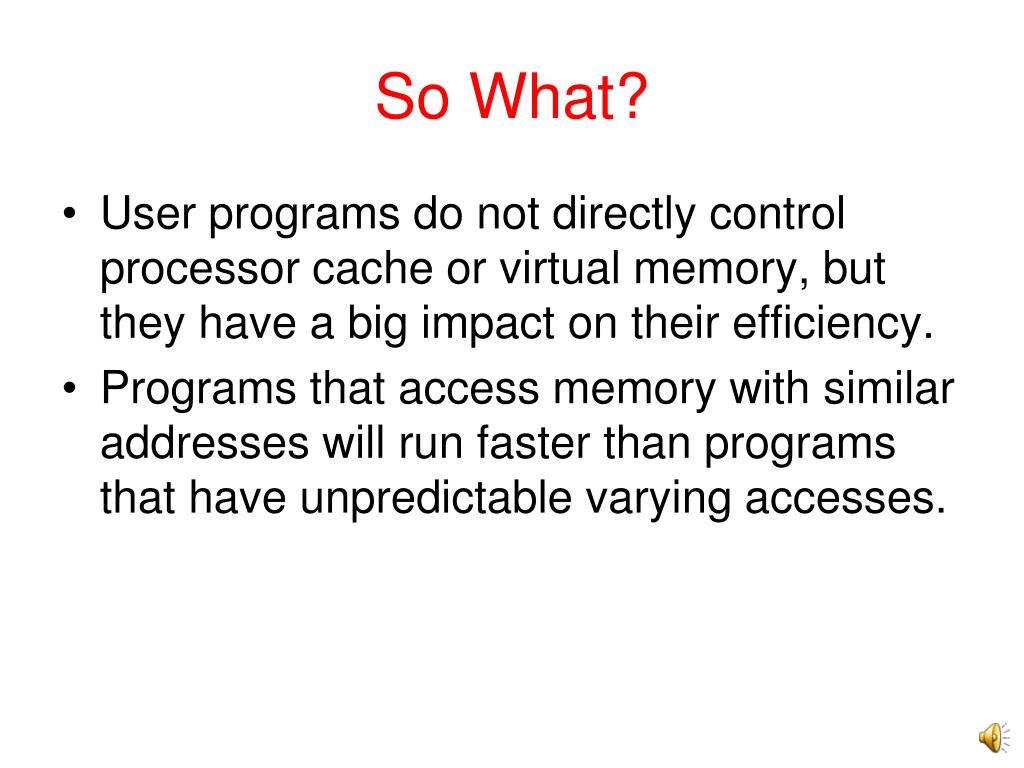 So What?

• User programs do not directly control processor cache or virtual memory, but they have a big impact on their efficiency.
• Programs that access memory with similar addresses will run faster than programs that have unpredictable varying accesses.